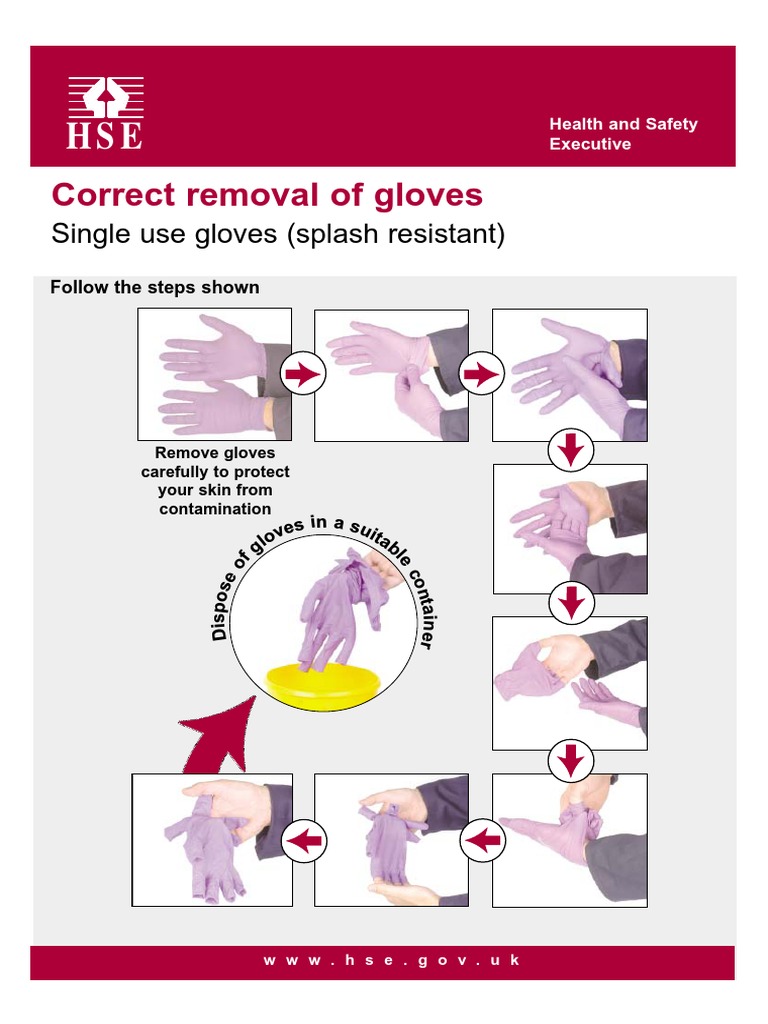 HSE

Health and Safety Executive

Correct removal of gloves

Single use gloves (splash resistant)

Follow the steps shown

Remove gloves carefully to protect your skin from contamination

Dispose of gloves in a suitable container

www.hse.gov.uk